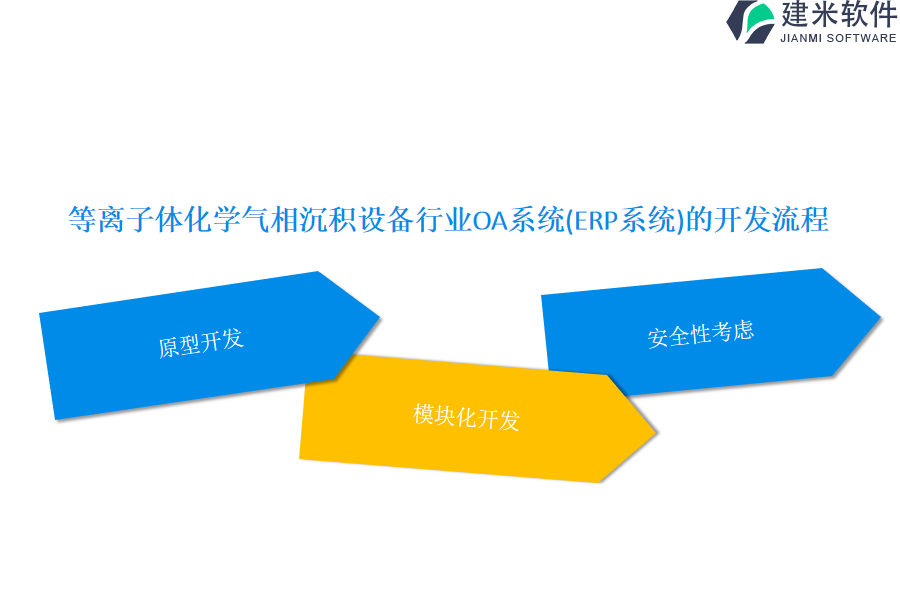 建米软件
JIANMI SOFTWARE

等离子体化学气相沉积设备行业OA系统(ERP系统)的开发流程

原型开发

模块化开发

安全性考虑